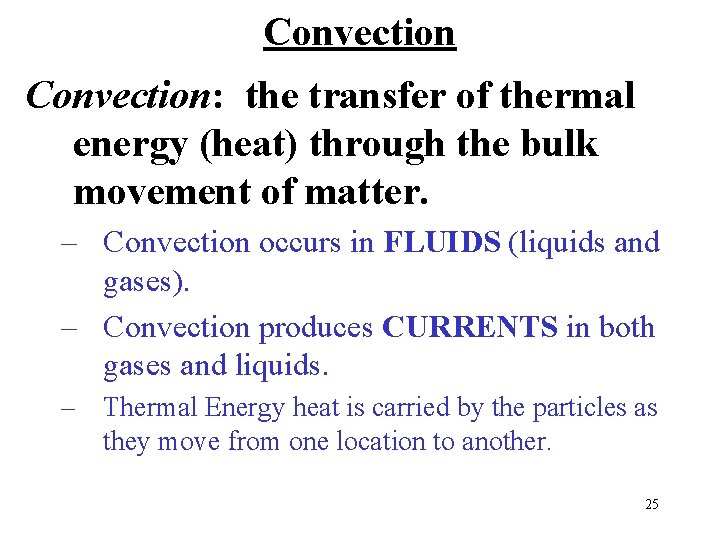 Convection

Convection: the transfer of thermal energy (heat) through the bulk movement of matter.

– Convection occurs in FLUIDS (liquids and gases).

– Convection produces CURRENTS in both gases and liquids.

– Thermal Energy heat is carried by the particles as they move from one location to another.

25